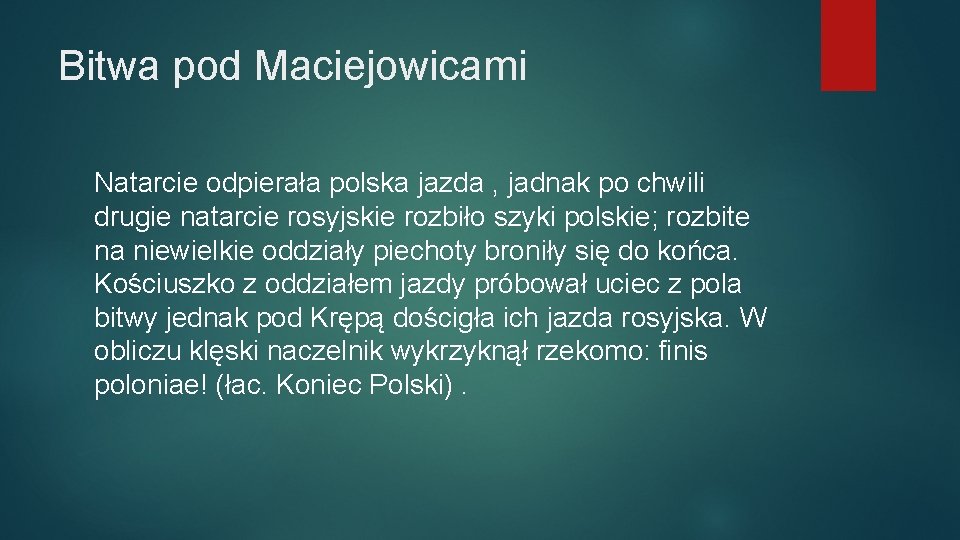 Bitwa pod Maciejowicami

Natarcie odpierała polska jazda , jadnak po chwili drugie natarcie rosyjskie rozbiło szyki polskie; rozbite na niewielkie oddziały piechoty broniły się do końca. Kościuszko z oddziałem jazdy próbował uciec z pola bitwy jednak pod Krępą dościgła ich jazda rosyjska. W obliczu klęski naczelnik wykrzyknął rzekomo: finis poloniae! (łac. Koniec Polski) .